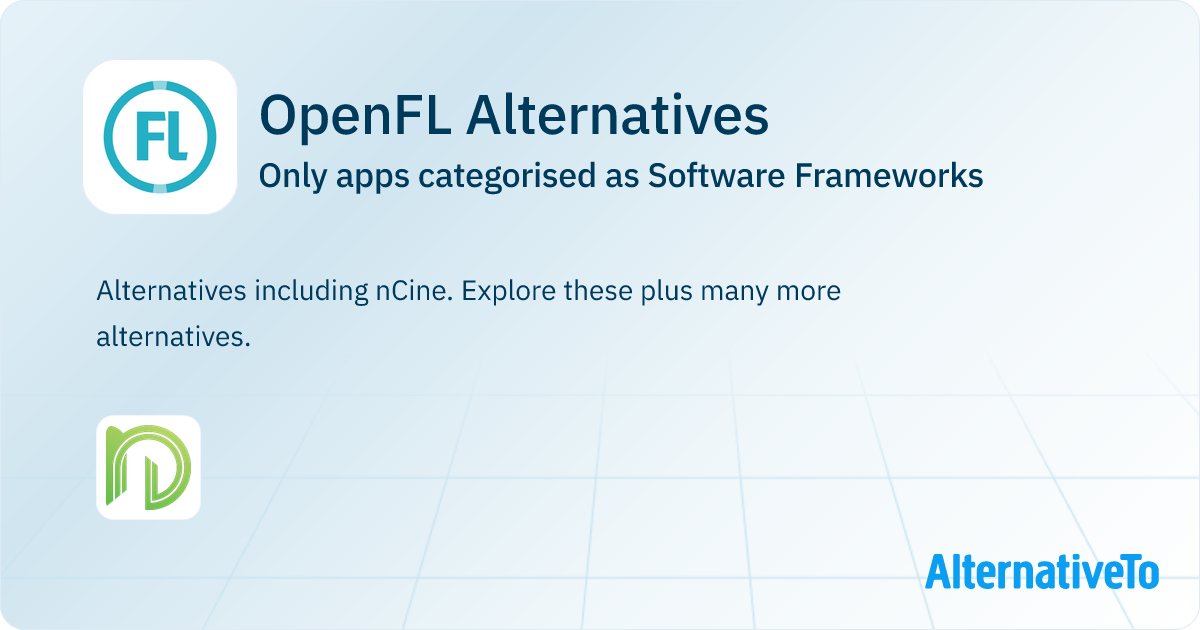 FL

OpenFL Alternatives

Only apps categorised as Software Frameworks

Alternatives including nCine. Explore these plus many more alternatives.

AlternativeTo